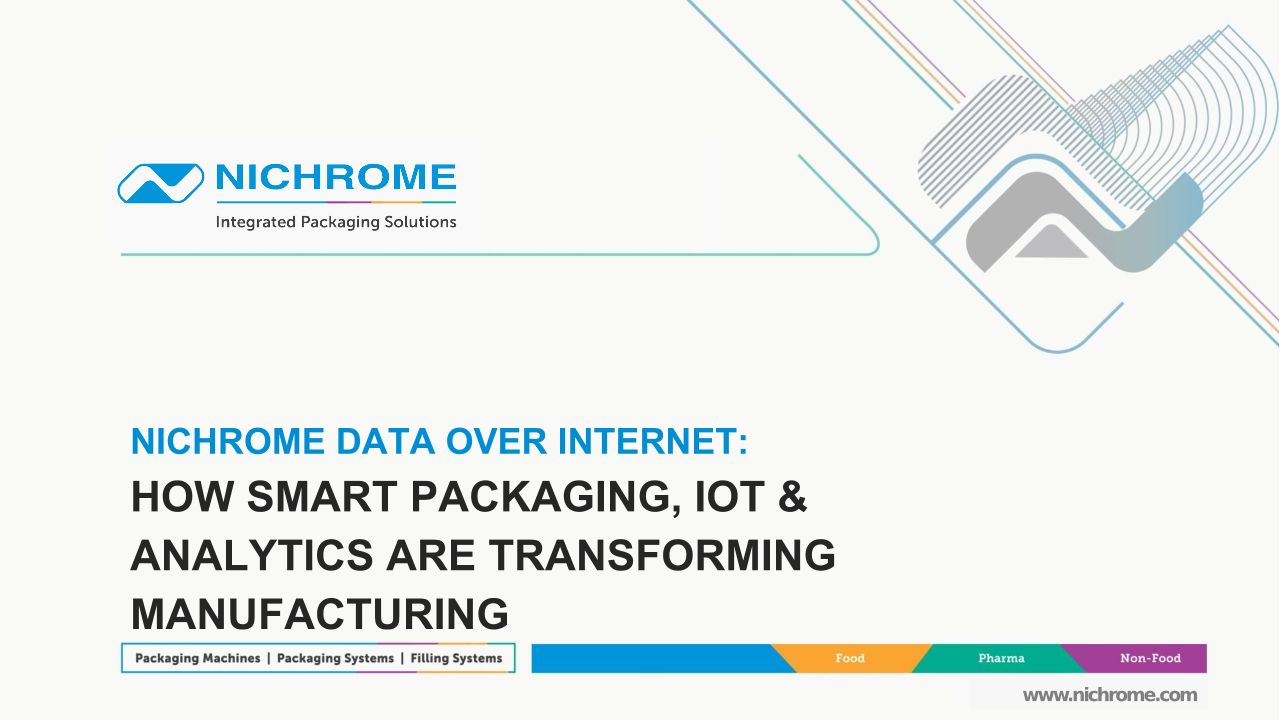 NICHROME
Integrated Packaging Solutions

NICHROME DATA OVER INTERNET:
HOW SMART PACKAGING, IOT & ANALYTICS ARE TRANSFORMING MANUFACTURING

Packaging Machines | Packaging Systems | Filling Systems

Food Pharma Non-Food

www.nichrome.com